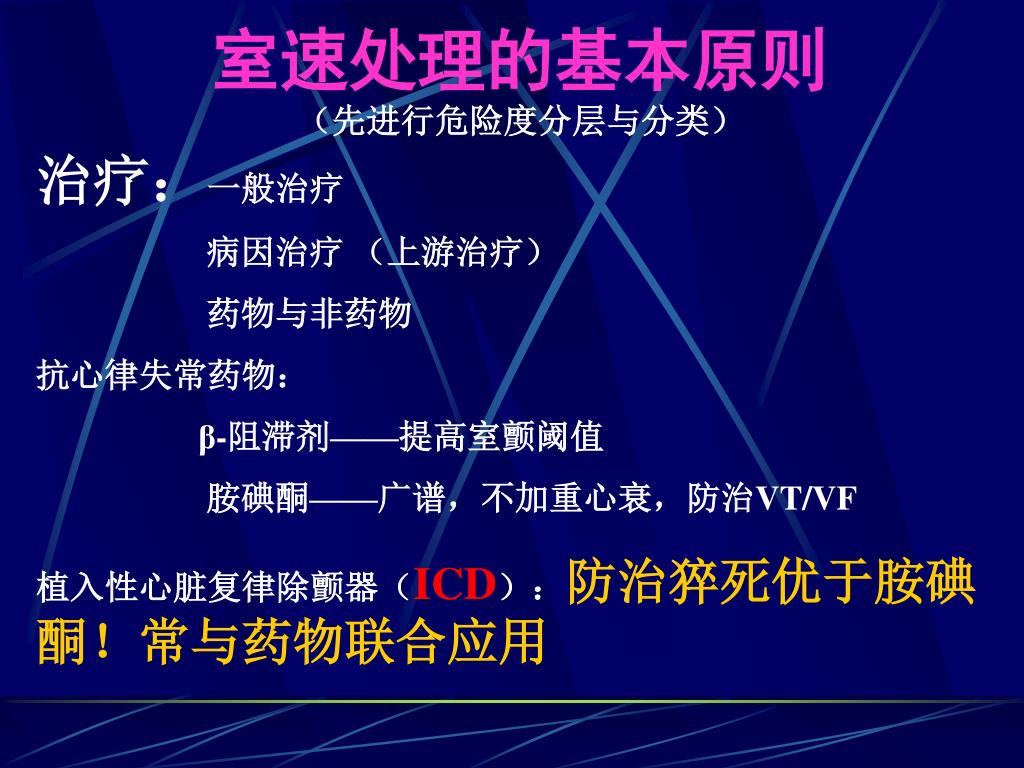 室速处理的基本原则

（先进行危险度分层与分类）

治疗： 一般治疗

病因治疗 （上游治疗）

药物与非药物

抗心律失常药物：

β-阻滞剂——提高室颤阈值

胺碘酮——广谱，不加重心衰，防治VT/VF

植入性心脏复律除颤器（ICD）：防治猝死优于胺碘酮！常与药物联合应用